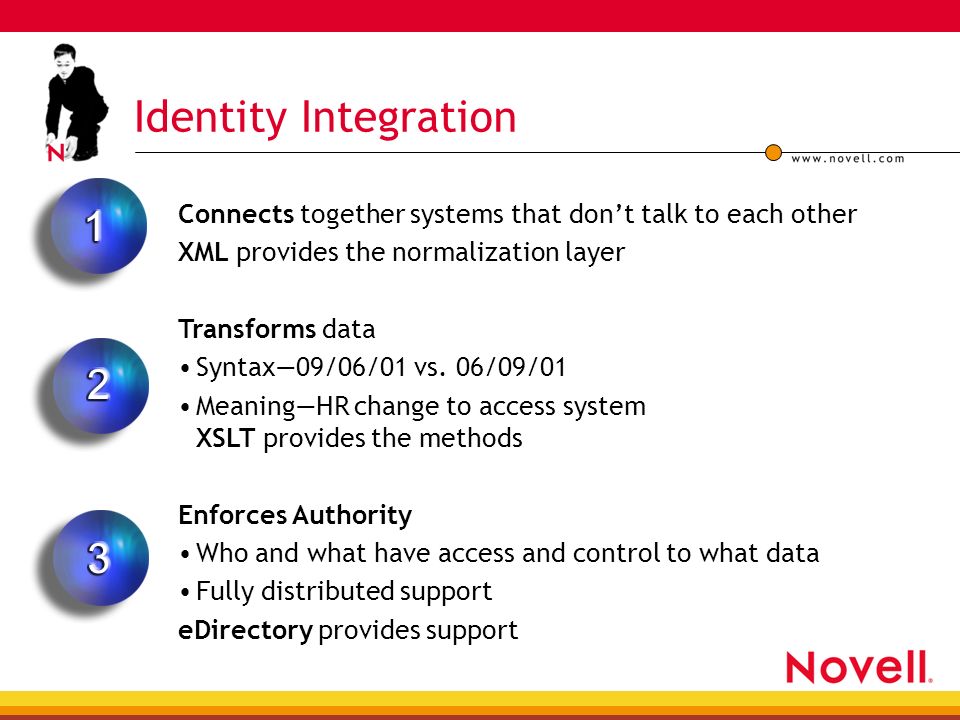 N

Identity Integration

www.novell.com

1

Connects together systems that don't talk to each other

XML provides the normalization layer

2

Transforms data

• Syntax—09/06/01 vs. 06/09/01

• Meaning—HR change to access system
XSLT provides the methods

3

Enforces Authority

• Who and what have access and control to what data

• Fully distributed support

eDirectory provides support

Novell.